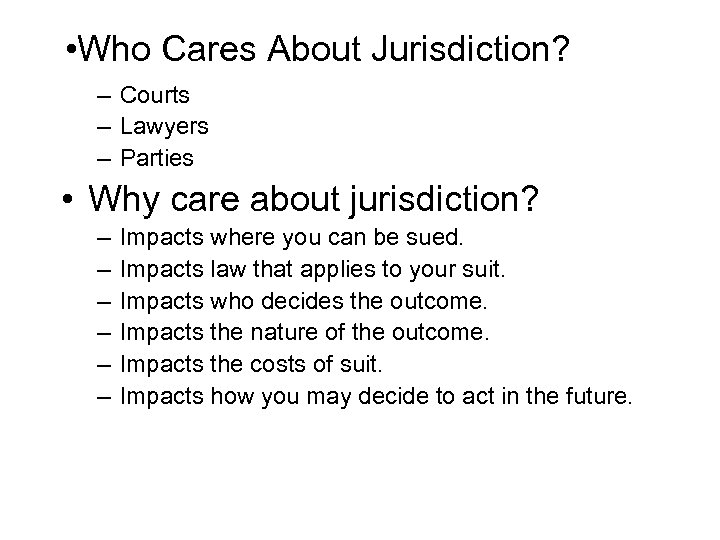 •Who Cares About Jurisdiction?

– Courts
– Lawyers
– Parties

• Why care about jurisdiction?

– Impacts where you can be sued.
– Impacts law that applies to your suit.
– Impacts who decides the outcome.
– Impacts the nature of the outcome.
– Impacts the costs of suit.
– Impacts how you may decide to act in the future.